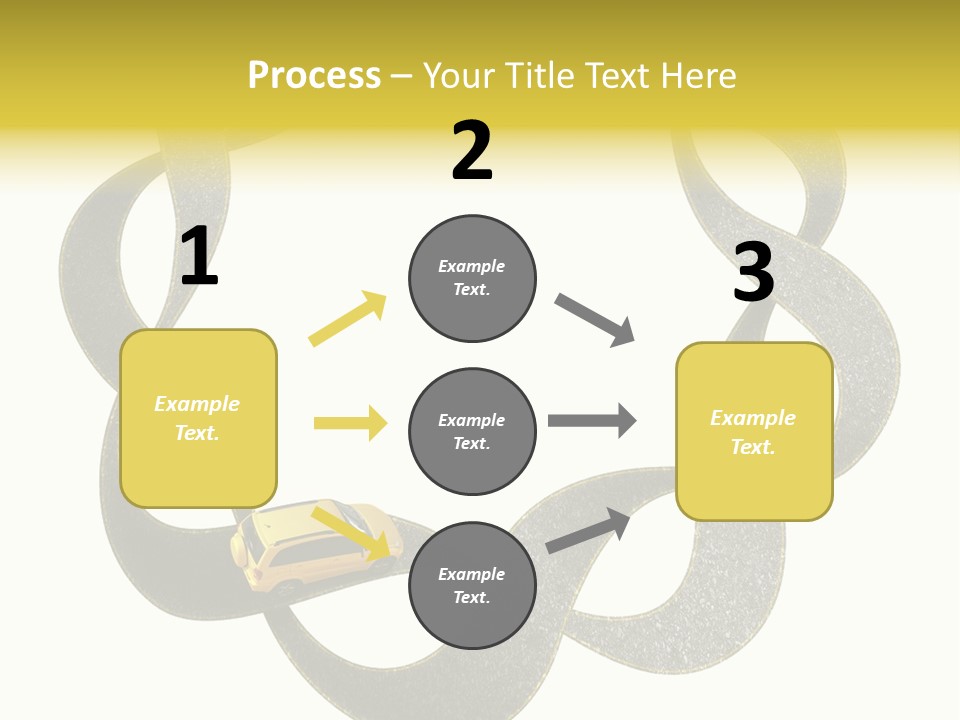 Process – Your Title Text Here

2

1

3

Example Text.

Example Text.

Example Text.

Example Text.

Example Text.